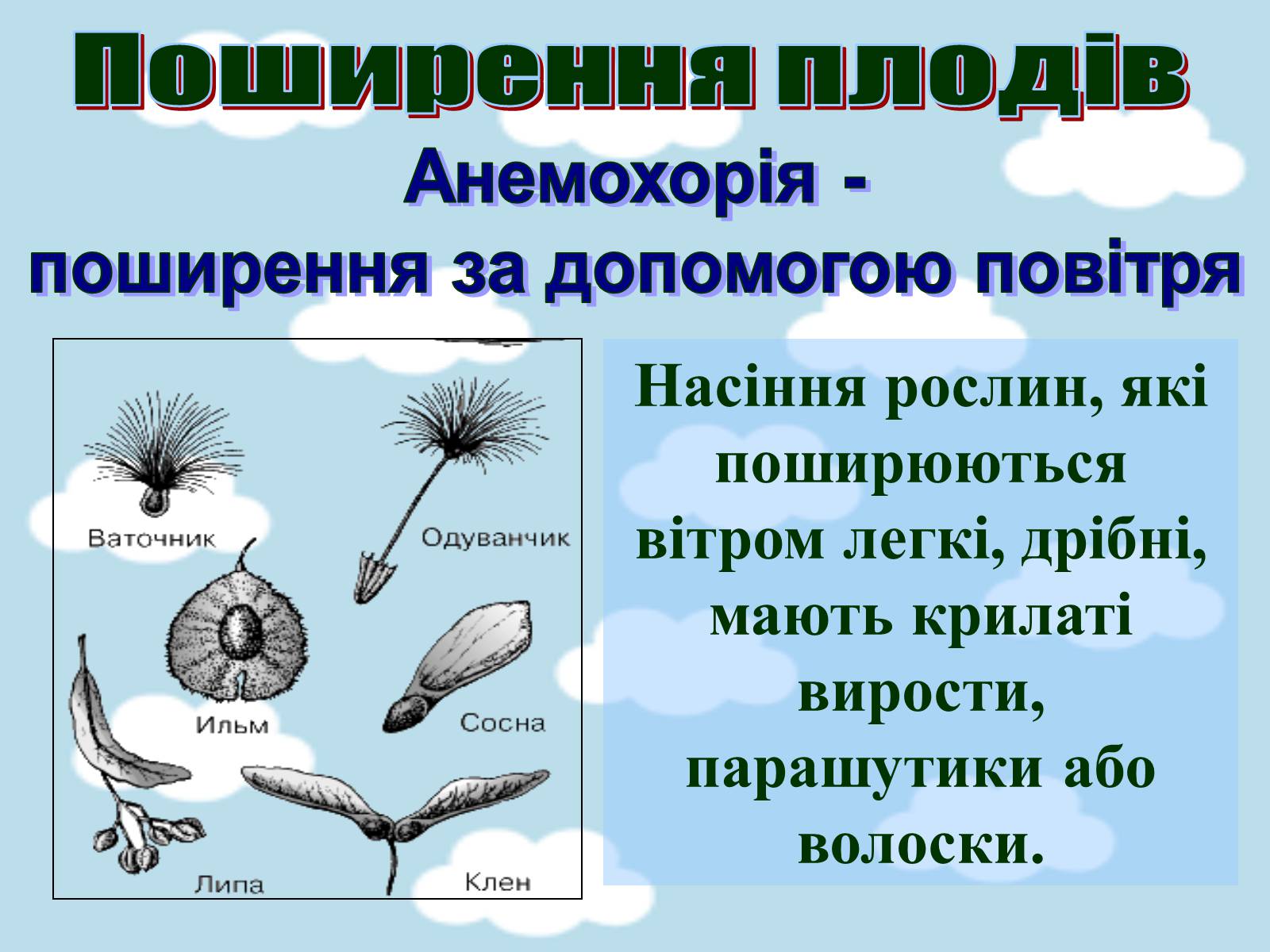 Поширення плодів

Анемохорія -
поширення за допомогою повітря

Ваточник

Одуванчик

Ильм

Сосна

Липа

Клен

Насіння рослин, які поширюються вітром легкі, дрібні, мають крилаті вирости, парашутики або волоски.